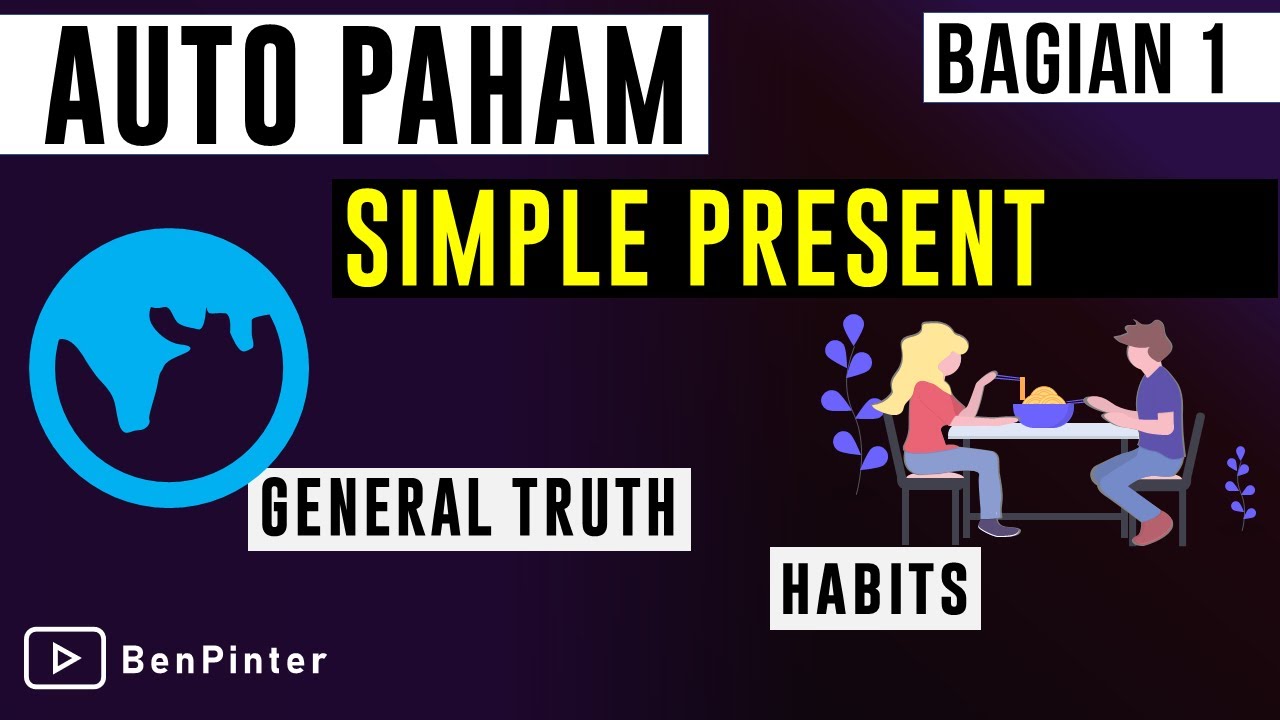 AUTO PAHAM

BAGIAN 1

SIMPLE PRESENT

GENERAL TRUTH

HABITS

BenPinter